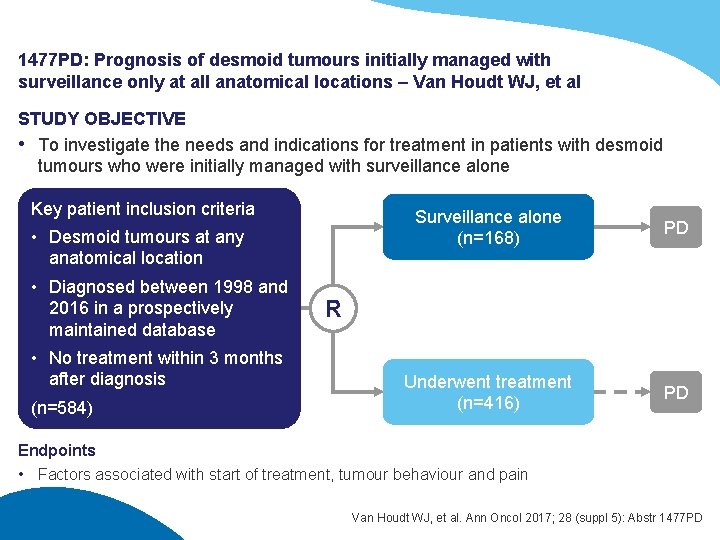 1477PD: Prognosis of desmoid tumours initially managed with surveillance only at all anatomical locations – Van Houdt WJ, et al

STUDY OBJECTIVE

• To investigate the needs and indications for treatment in patients with desmoid tumours who were initially managed with surveillance alone

Key patient inclusion criteria

• Desmoid tumours at any anatomical location

• Diagnosed between 1998 and 2016 in a prospectively maintained database

• No treatment within 3 months after diagnosis

(n=584)

R

Surveillance alone (n=168)

PD

Underwent treatment (n=416)

PD

Endpoints

• Factors associated with start of treatment, tumour behaviour and pain

Van Houdt WJ, et al. Ann Oncol 2017; 28 (suppl 5): Abstr 1477PD